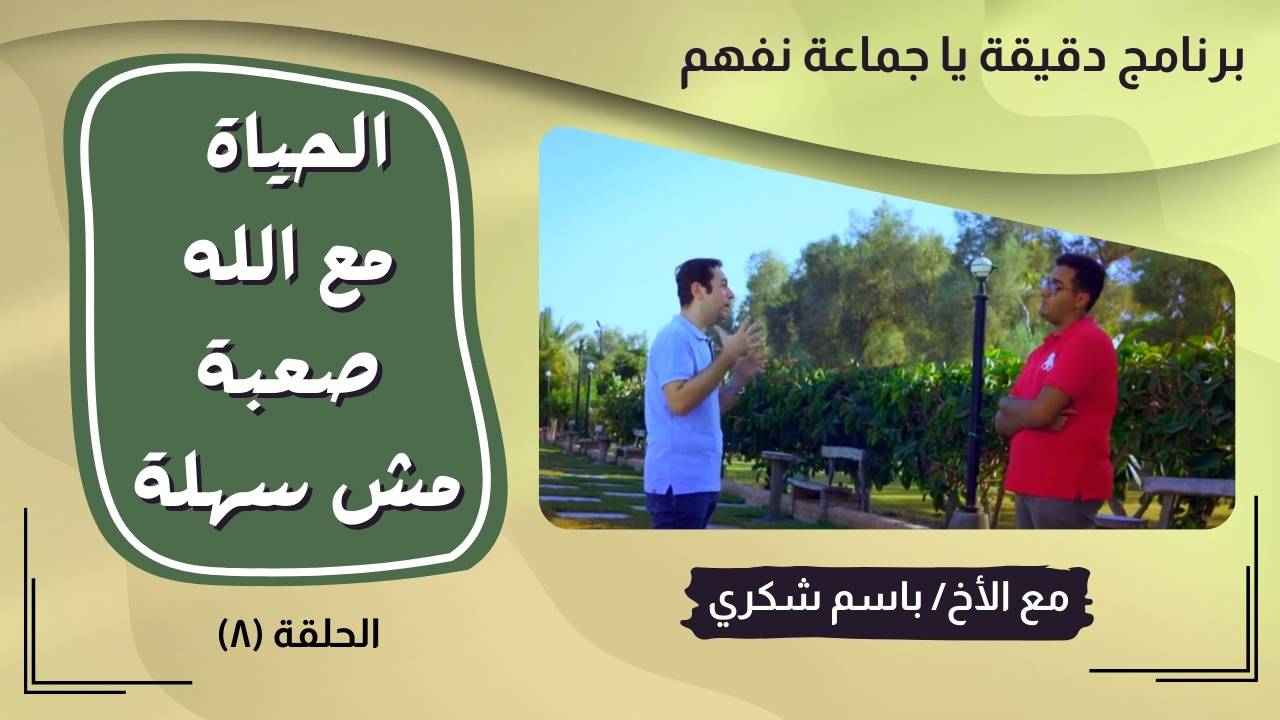 برنامج دقيقة يا جماعة نفهم

الحياة مع الله صعبة مش سهلة

الحلقة (٨)

مع الأخ/ باسم شكري